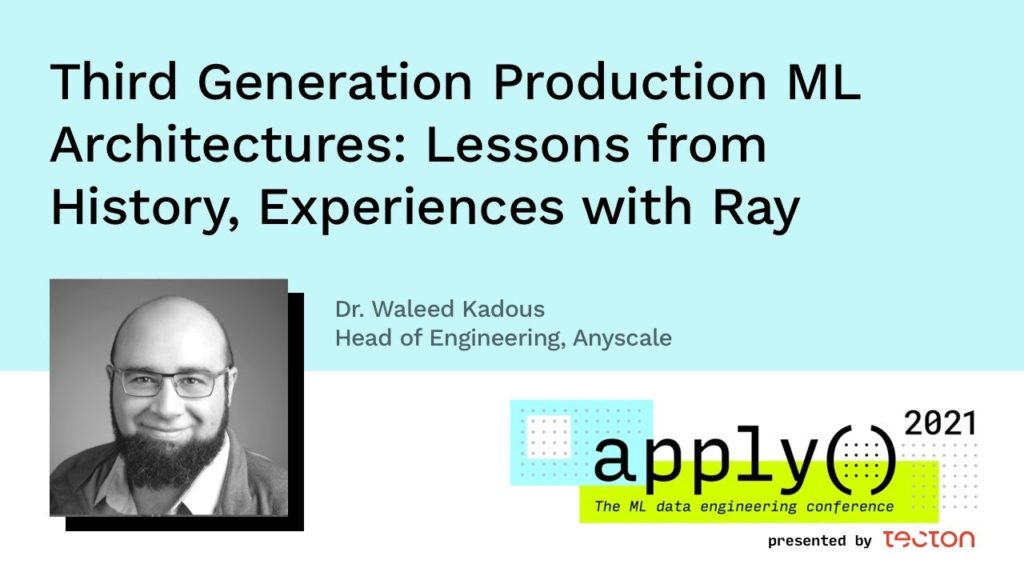 Third Generation Production ML Architectures: Lessons from History, Experiences with Ray

Dr. Waleed Kadous
Head of Engineering, Anyscale

apply() 2021
The ML data engineering conference
presented by tecton